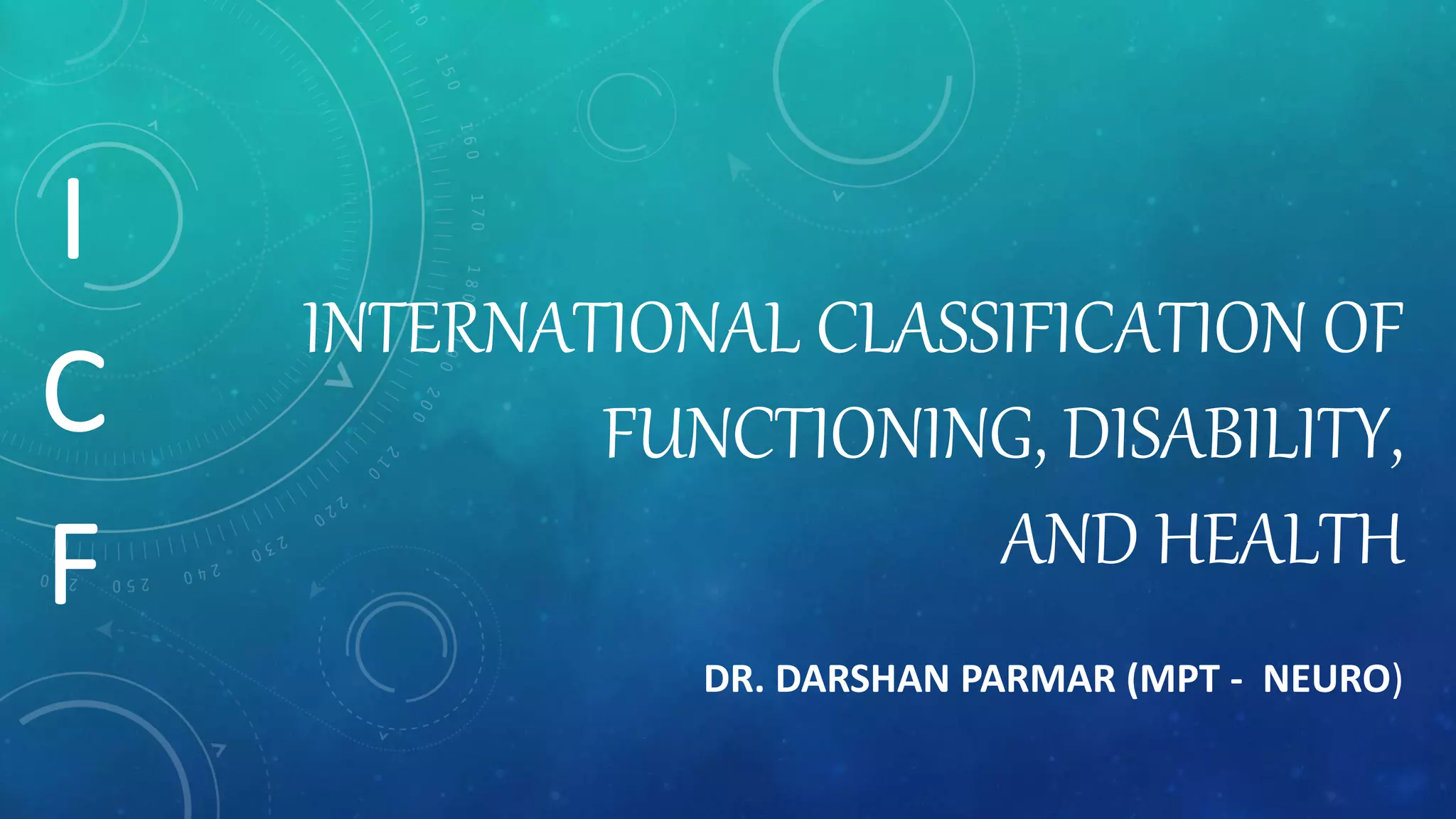 I
C
F

INTERNATIONAL CLASSIFICATION OF FUNCTIONING, DISABILITY, AND HEALTH

DR. DARSHAN PARMAR (MPT - NEURO)